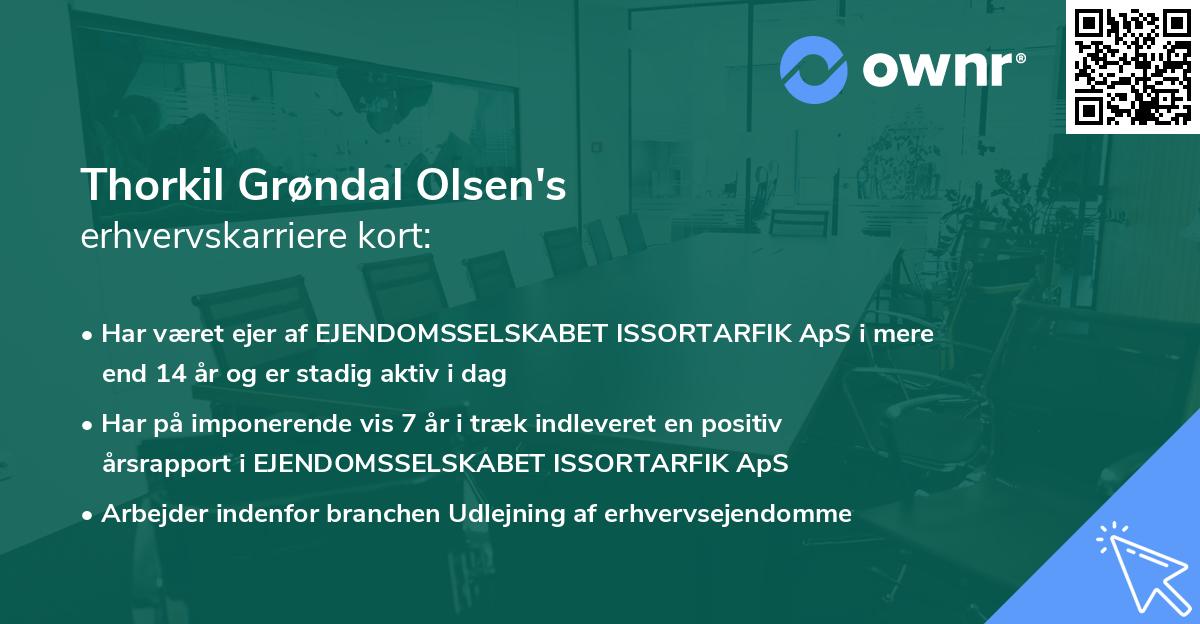 ownr®

Thorkil Grøndal Olsen's
erhvervskarriere kort:

• Har været ejer af EJENDOMSSELSKABET ISSORTARFIK ApS i mere end 14 år og er stadig aktiv i dag

• Har på imponerende vis 7 år i træk indleveret en positiv årsrapport i EJENDOMSSELSKABET ISSORTARFIK ApS

• Arbejder indenfor branchen Udlejning af erhvervsejendomme